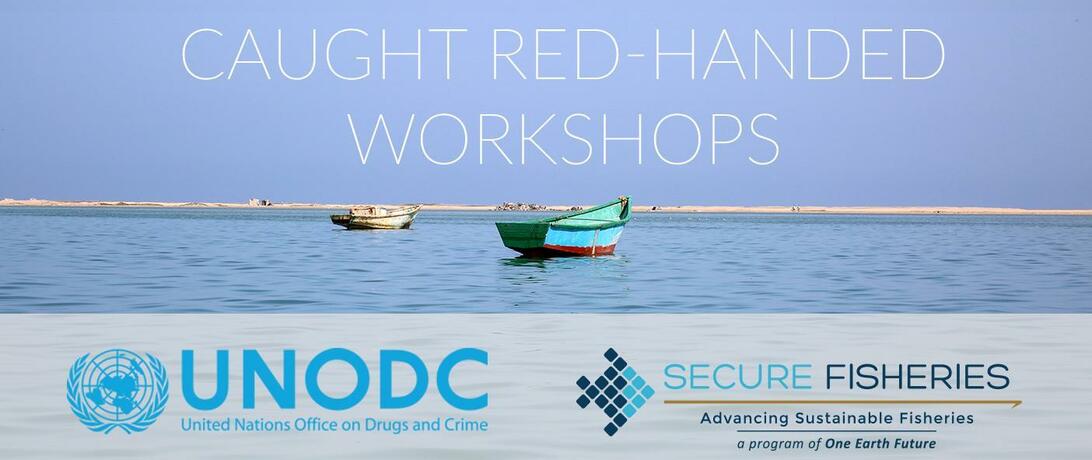 CAUGHT RED-HANDED WORKSHOPS

UNODC
United Nations Office on Drugs and Crime

SECURE FISHERIES
Advancing Sustainable Fisheries
a program of One Earth Future